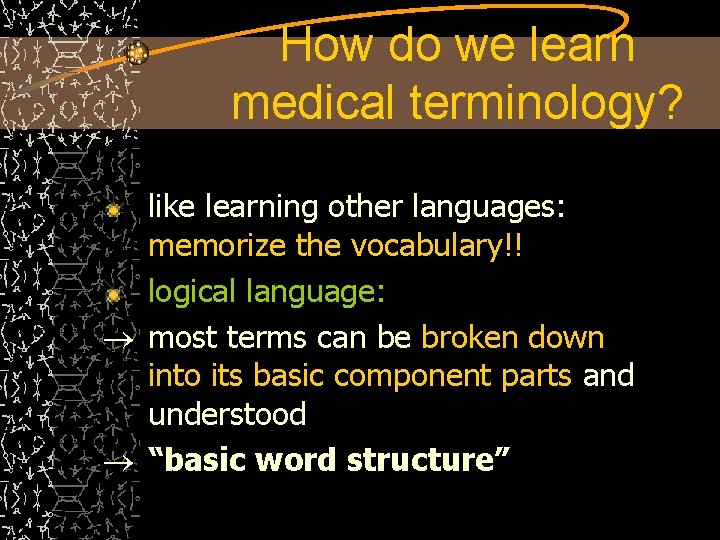 How do we learn medical terminology?

like learning other languages: memorize the vocabulary!!

logical language:

→ most terms can be broken down into its basic component parts and understood

→ “basic word structure”